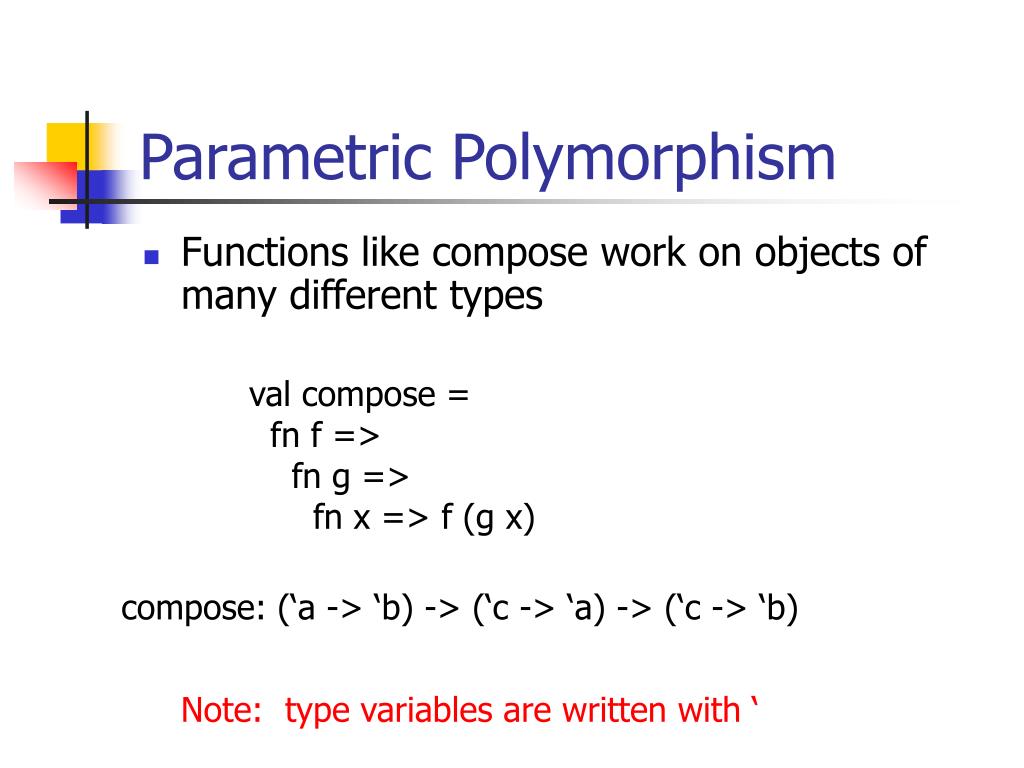 Parametric Polymorphism

Functions like compose work on objects of many different types

val compose =
fn f =>
fn g =>
fn x => f (g x)

compose: (‘a -> ‘b) -> (‘c -> ‘a) -> (‘c -> ‘b)

Note: type variables are written with ‘